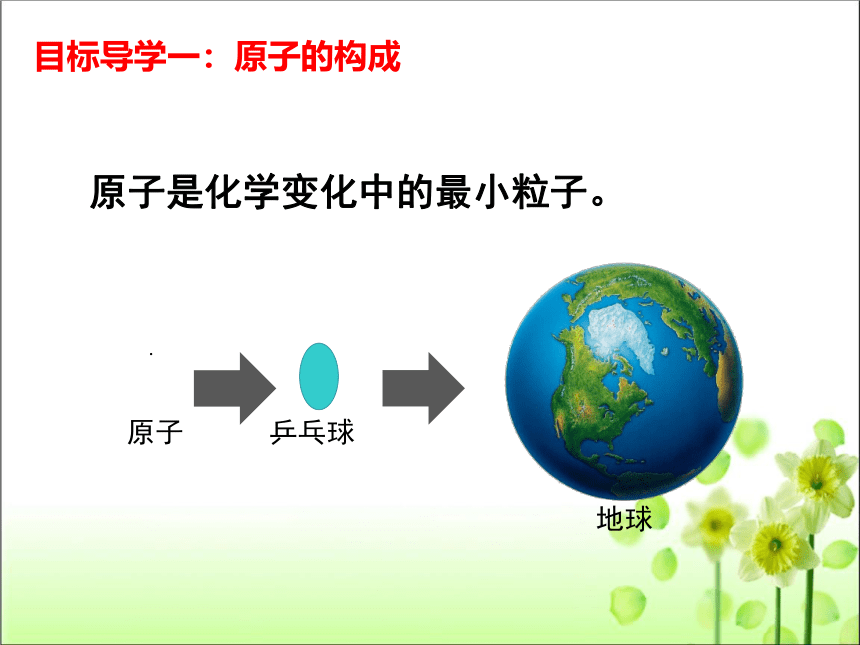 目标导学一：原子的构成

原子是化学变化中的最小粒子。

原子

乒乓球

地球